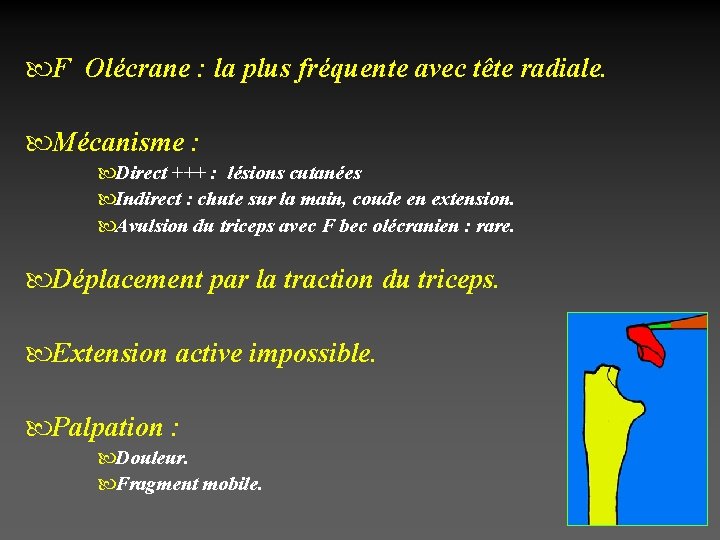 F Olécrane : la plus fréquente avec tête radiale.

Mécanisme :

Direct +++ : lésions cutanées

Indirect : chute sur la main, coude en extension.

Avulsion du triceps avec F bec olécranien : rare.

Déplacement par la traction du triceps.

Extension active impossible.

Palpation :

Douleur.

Fragment mobile.